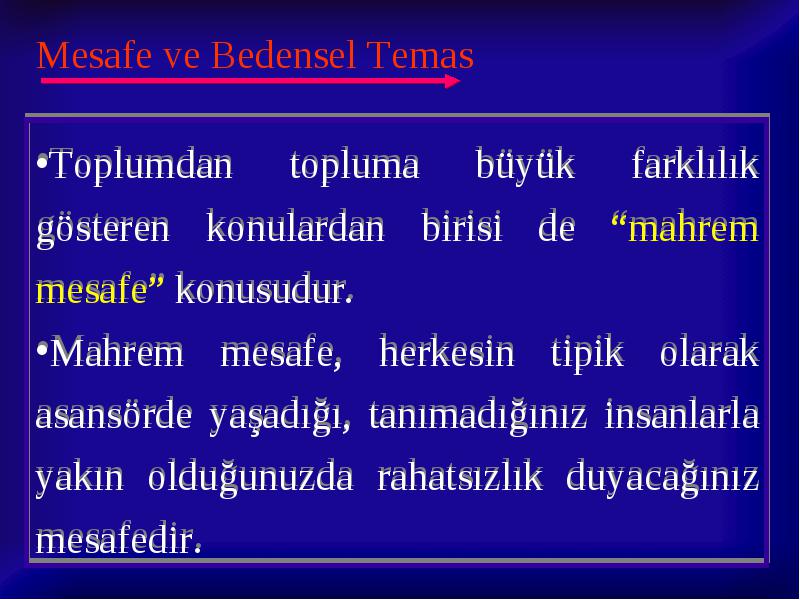 Mesafe ve Bedensel Temas

•Toplumdan topluma büyük farklılık gösteren konulardan birisi de “mahrem mesafe” konusudur.

•Mahrem mesafe, herkesin tipik olarak asansörde yaşadığı, tanımadığınız insanlarla yakın olduğunuzda rahatsızlık duyacağınız mesafedir.